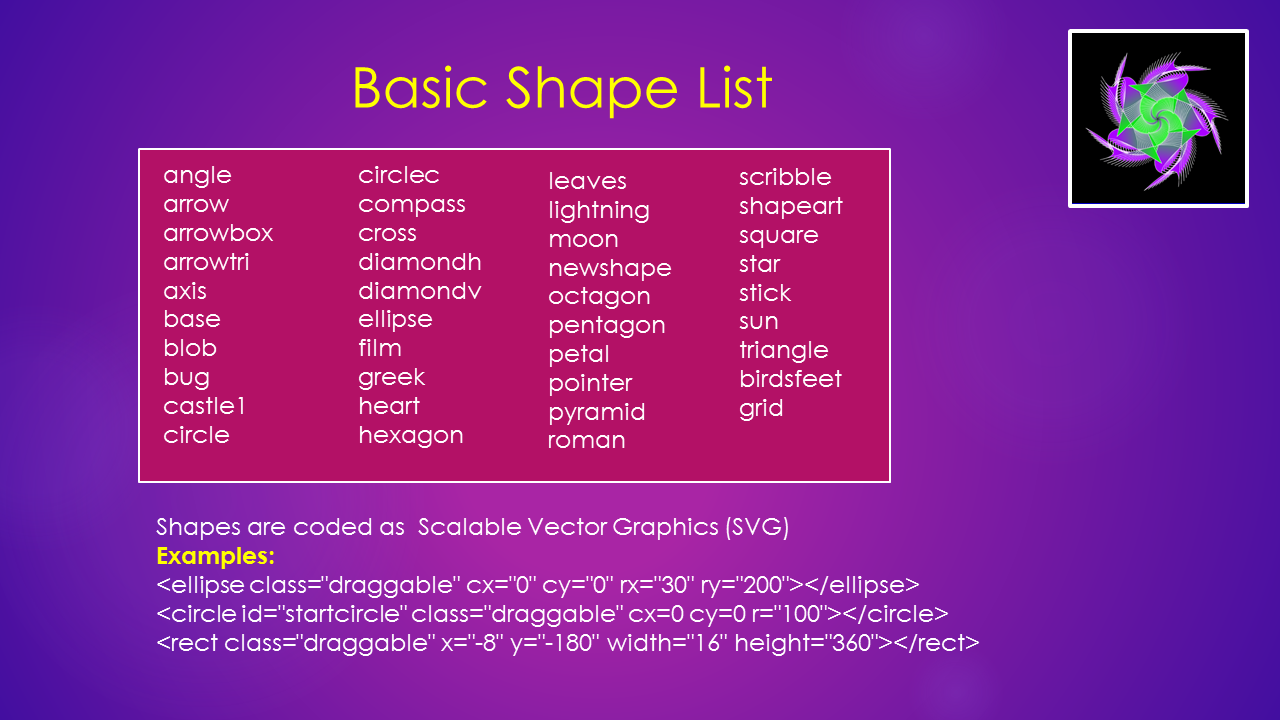 Basic Shape List

angle
arrow
arrowbox
arrowtri
axis
base
blob
bug
castle1
circle

circlec
compass
cross
diamondh
diamondv
ellipse
film
greek
heart
hexagon

leaves
lightning
moon
newshape
octagon
pentagon
petal
pointer
pyramid
roman

scribble
shapeart
square
star
stick
sun
triangle
birdsfeet
grid

Shapes are coded as Scalable Vector Graphics (SVG)
Examples:
<ellipse class="draggable" cx="0" cy="0" rx="30" ry="200"></ellipse>
<circle id="startcircle" class="draggable" cx=0 cy=0 r="100"></circle>
<rect class="draggable" x="-8" y="-180" width="16" height="360"></rect>